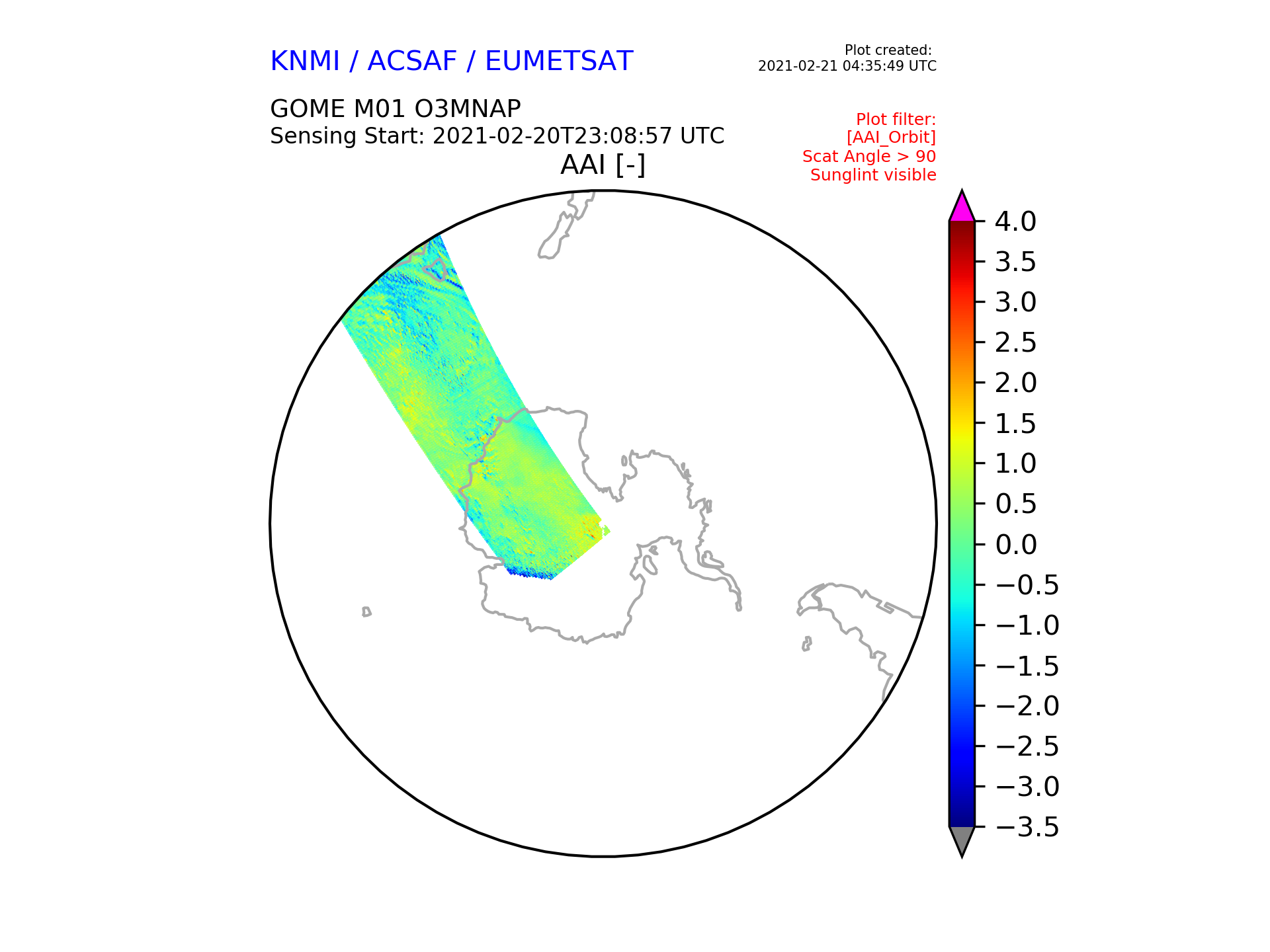 KNMI / ACSAF / EUMETSAT

Plot created:
2021-02-21 04:35:49 UTC

GOME M01 O3MNAP
Sensing Start: 2021-02-20T23:08:57 UTC

Plot filter:
[AAI_Orbit]
Scat Angle > 90
Sunglint visible

AAI [-]

4.0
3.5
3.0
2.5
2.0
1.5
1.0
0.5
0.0
−0.5
−1.0
−1.5
−2.0
−2.5
−3.0
−3.5